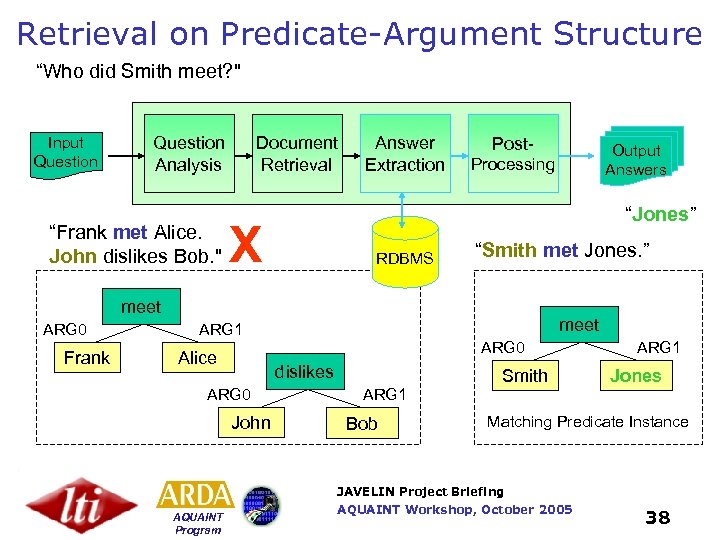 Retrieval on Predicate-Argument Structure

"Who did Smith meet?"

Input Question

Question Analysis

Document Retrieval

Answer Extraction

Post-Processing

Output Answers

"Jones"

"Frank met Alice. John dislikes Bob."

X

RDBMS

"Smith met Jones."

meet

ARG0

ARG1

Frank

Alice

dislikes

ARG0

ARG1

John

Bob

meet

ARG0

ARG1

Smith

Jones

Matching Predicate Instance

lti

ARDA

AQUAINT Program

JAVELIN Project Briefing

AQUAINT Workshop, October 2005

38